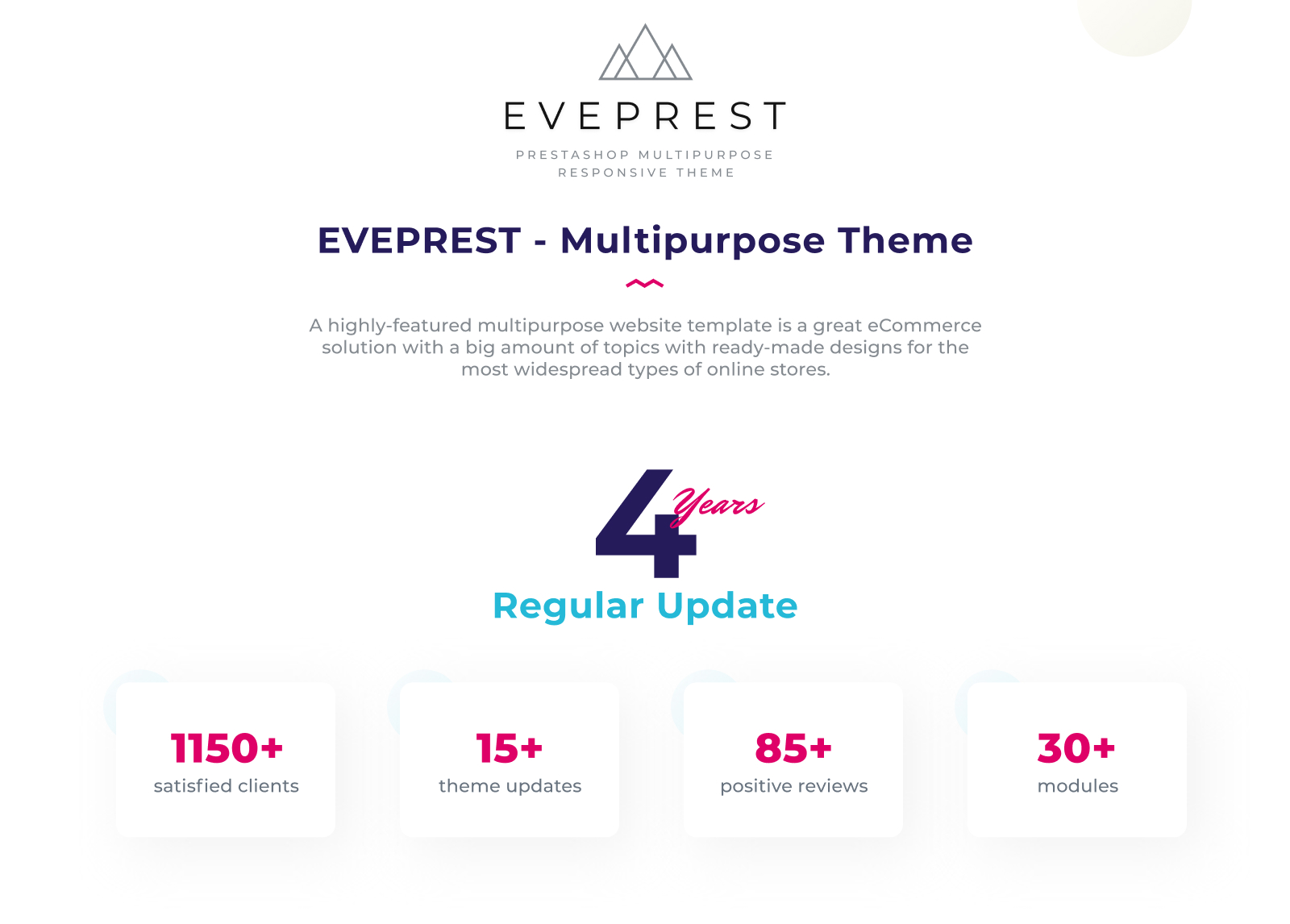 EVEPREST

PRESTASHOP MULTIPURPOSE RESPONSIVE THEME

EVEPREST - Multipurpose Theme

A highly-featured multipurpose website template is a great eCommerce solution with a big amount of topics with ready-made designs for the most widespread types of online stores.

4 Years

Regular Update

1150+
satisfied clients

15+
theme updates

85+
positive reviews

30+
modules